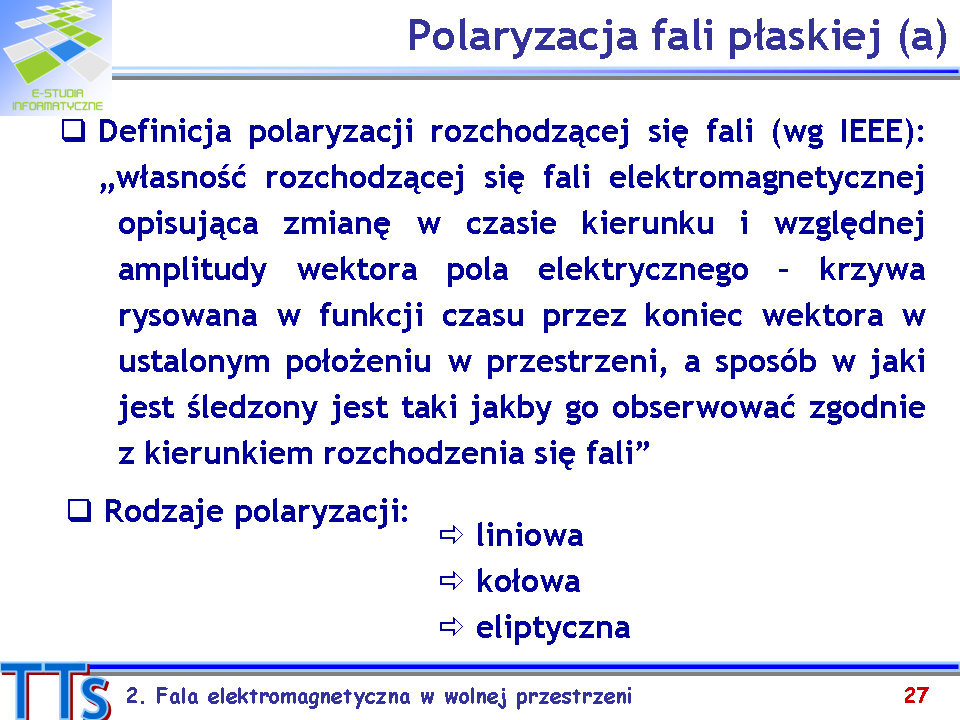 E-STUDIA INFORMATYCZNE

Polaryzacja fali płaskiej (a)

❑ Definicja polaryzacji rozchodzącej się fali (wg IEEE): „własność rozchodzącej się fali elektromagnetycznej opisująca zmianę w czasie kierunku i względnej amplitudy wektora pola elektrycznego – krzywa rysowana w funkcji czasu przez koniec wektora w ustalonym położeniu w przestrzeni, a sposób w jaki jest śledzony jest taki jakby go obserwować zgodnie z kierunkiem rozchodzenia się fali”

❑ Rodzaje polaryzacji:

⇨ liniowa
⇨ kołowa
⇨ eliptyczna

TTS

2. Fala elektromagnetyczna w wolnej przestrzeni

27